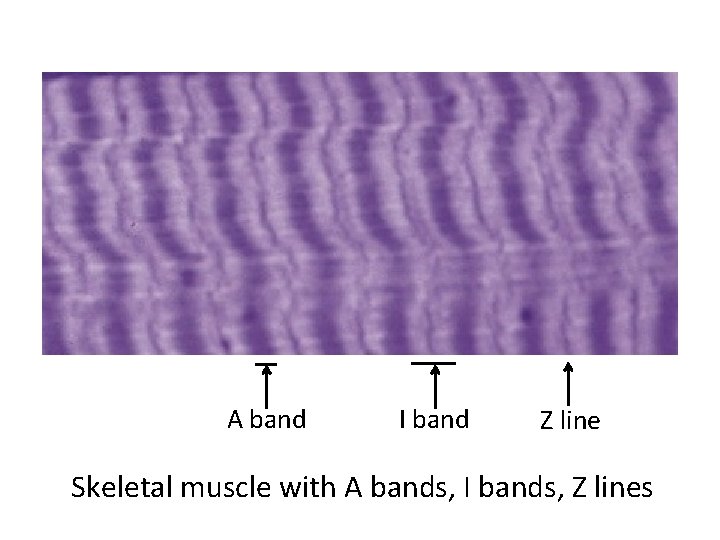 A band

I band

Z line

Skeletal muscle with A bands, I bands, Z lines